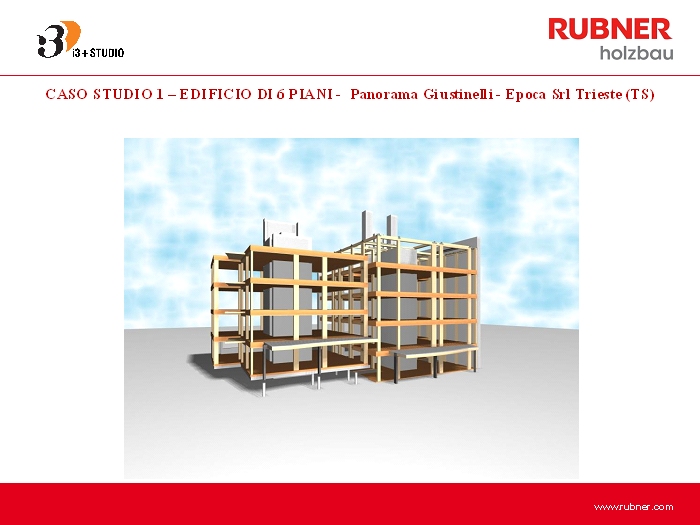 i3+STUDIO

RUBNER
holzbau

CASO STUDIO 1 – EDIFICIO DI 6 PIANI - Panorama Giustinelli - Epoca Srl Trieste (TS)

www.rubner.com